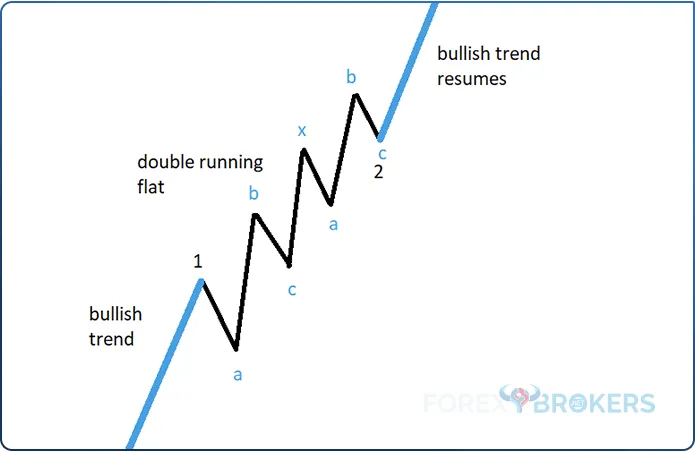 bullish trend resumes

b

x

c

2

double running flat

b

a

1

c

bullish trend

a

FOREX BROKERS